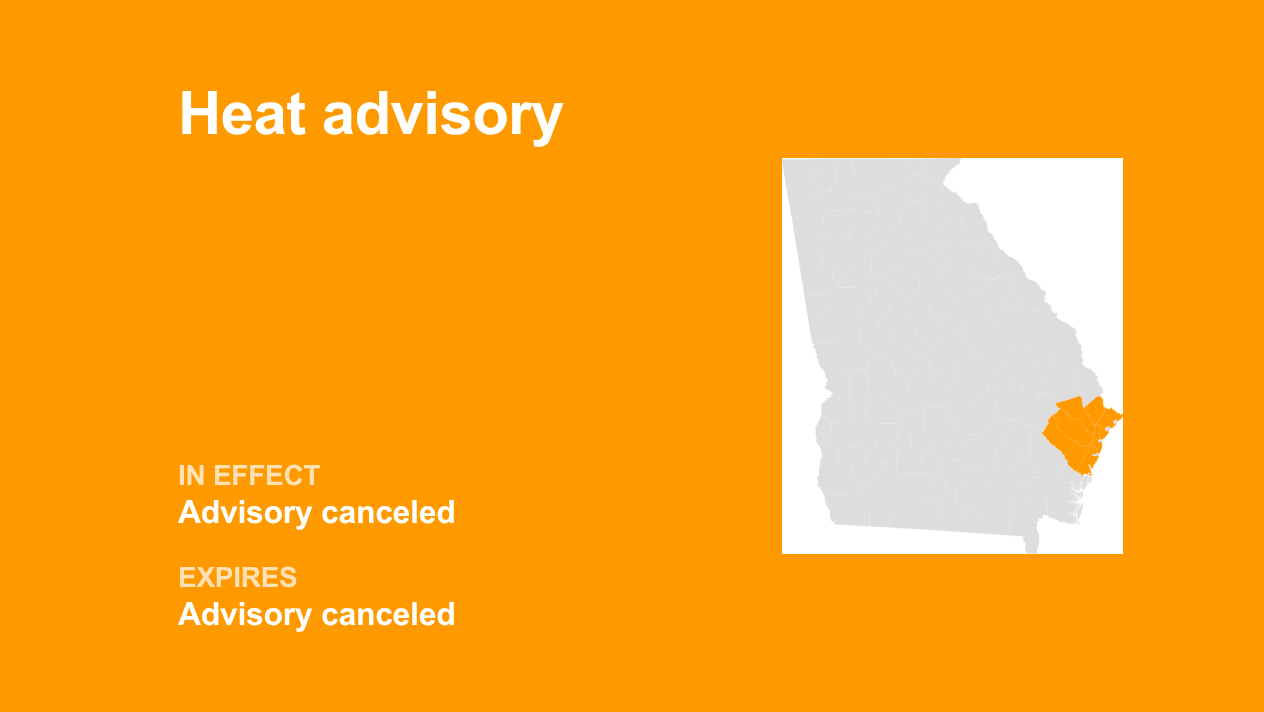 Heat advisory

IN EFFECT
Advisory canceled

EXPIRES
Advisory canceled